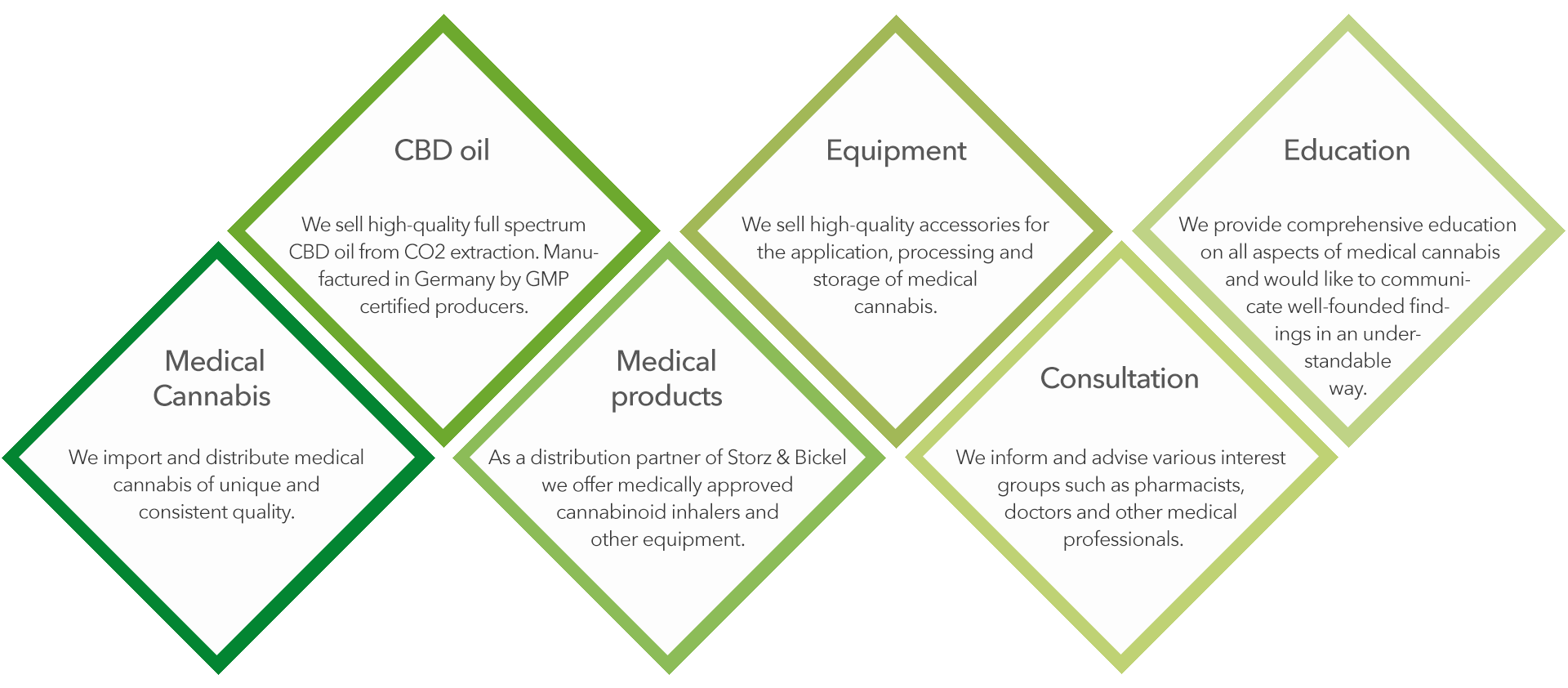 Medical Cannabis

We import and distribute medical cannabis of unique and consistent quality.

CBD oil

We sell high-quality full spectrum CBD oil from CO2 extraction. Manufactured in Germany by GMP certified producers.

Medical products

As a distribution partner of Storz & Bickel we offer medically approved cannabinoid inhalers and other equipment.

Equipment

We sell high-quality accessories for the application, processing and storage of medical cannabis.

Consultation

We inform and advise various interest groups such as pharmacists, doctors and other medical professionals.

Education

We provide comprehensive education on all aspects of medical cannabis and would like to communicate well-founded findings in an understandable way.